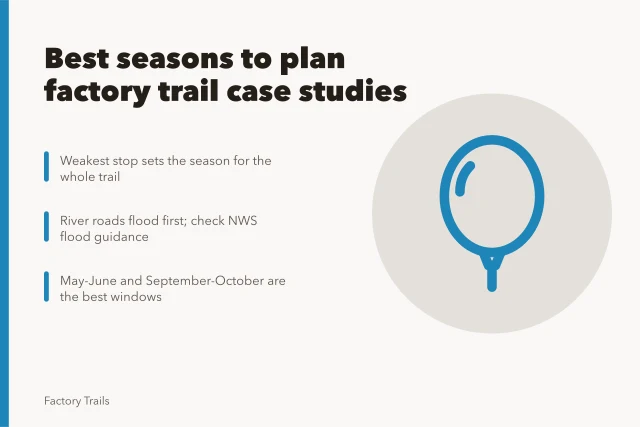 Best seasons to plan factory trail case studies

Weakest stop sets the season for the whole trail

River roads flood first; check NWS flood guidance

May-June and September-October are the best windows

Factory Trails